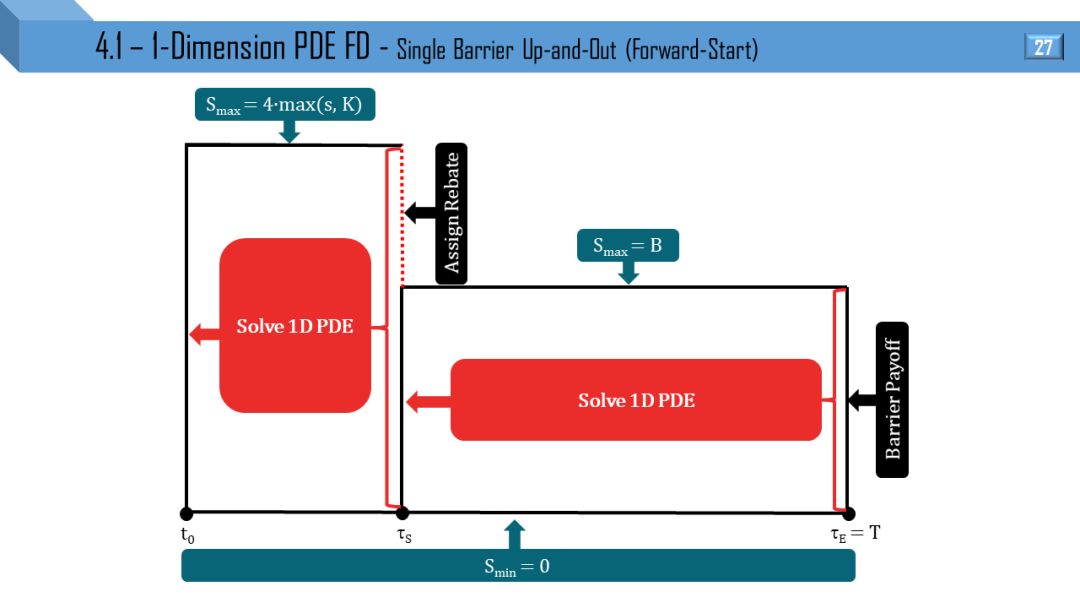 4.1 – 1-Dimension PDE FD - Single Barrier Up-and-Out (Forward-Start)

27

$S_{max} = 4 \cdot max(s, K)$

Assign Rebate

$S_{max} = B$

Solve 1D PDE

Solve 1D PDE

Barrier Payoff

$t_0$

$\tau_S$

$\tau_E = T$

$S_{min} = 0$